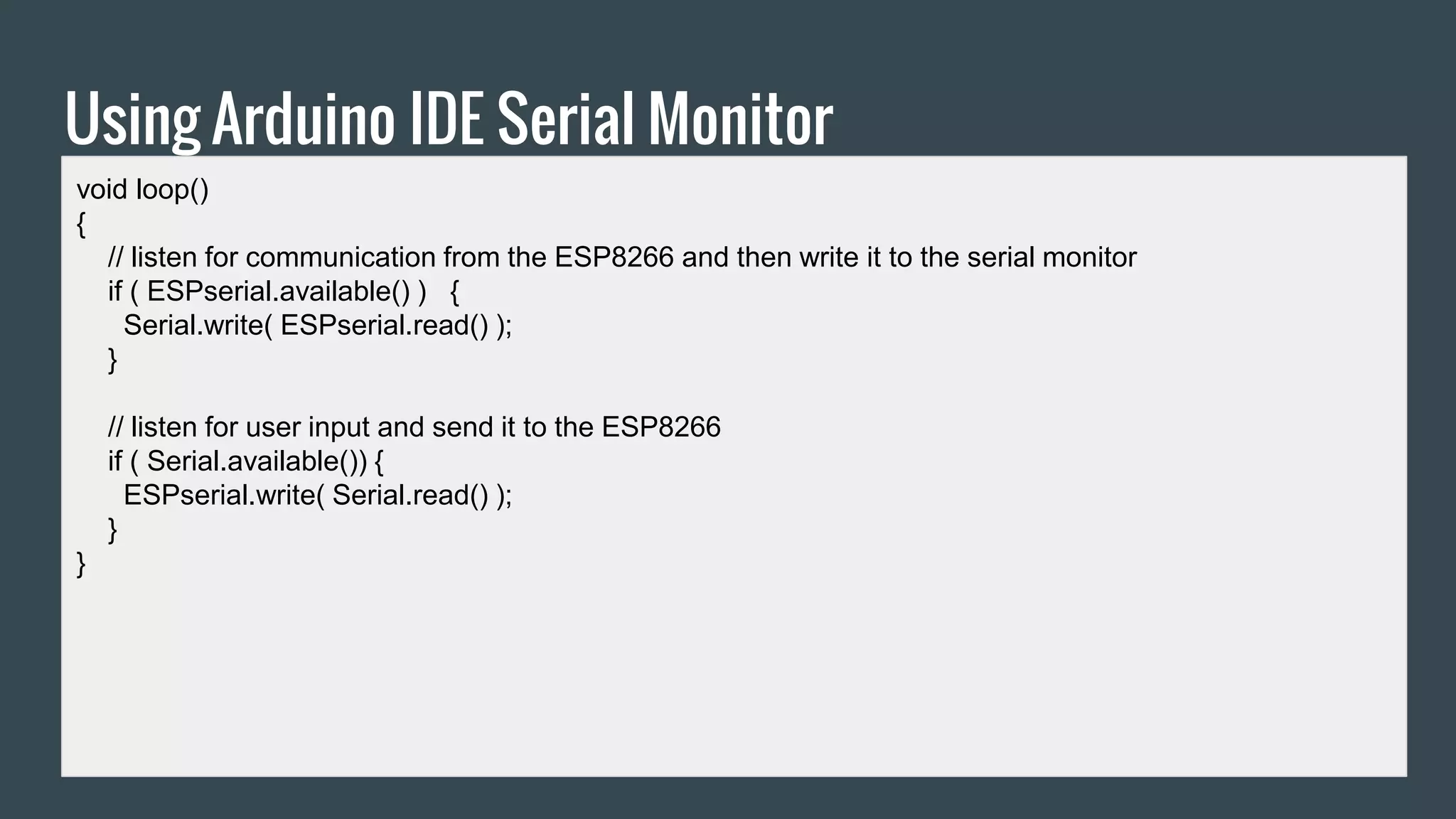 Using Arduino IDE Serial Monitor

void loop()
{
// listen for communication from the ESP8266 and then write it to the serial monitor
if ( ESPserial.available() ) {
Serial.write( ESPserial.read() );
}

// listen for user input and send it to the ESP8266
if ( Serial.available()) {
ESPserial.write( Serial.read() );
}
}